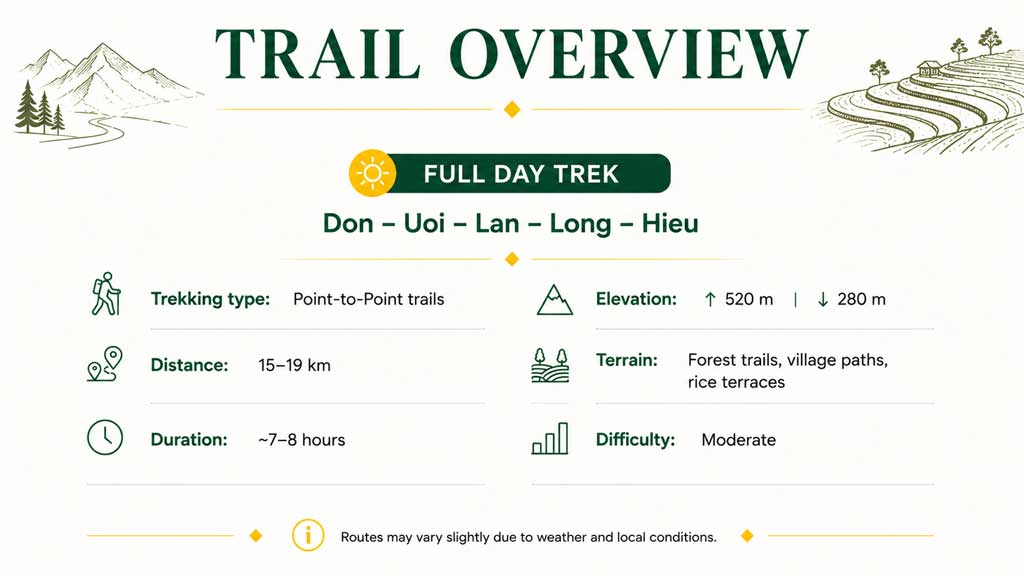 TRAIL OVERVIEW

FULL DAY TREK

Don – Uoi – Lan – Long – Hieu

Trekking type: Point-to-Point trails

Distance: 15–19 km

Duration: ~7–8 hours

Elevation: ↑ 520 m | ↓ 280 m

Terrain: Forest trails, village paths, rice terraces

Difficulty: Moderate

Routes may vary slightly due to weather and local conditions.